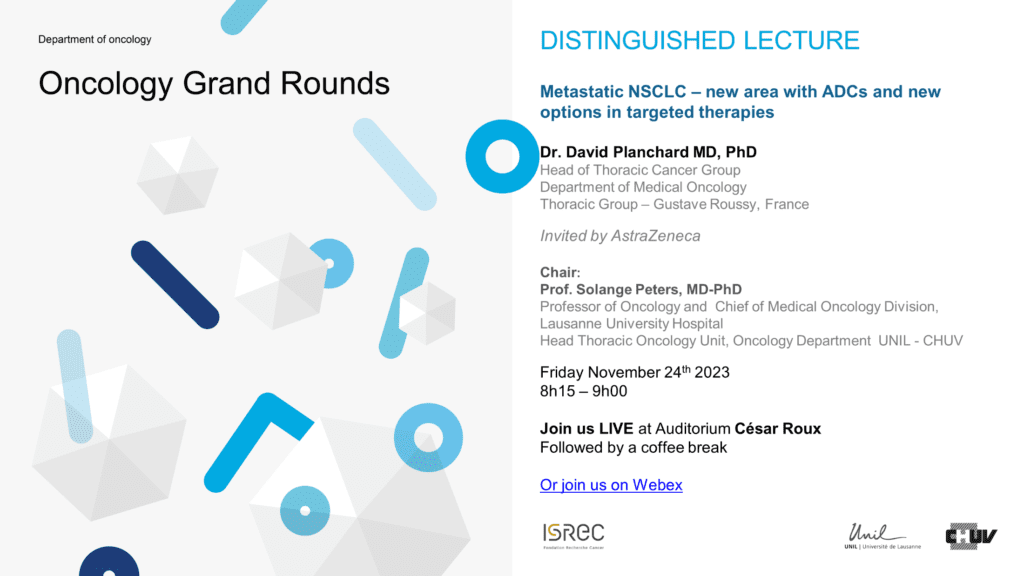 Department of oncology

Oncology Grand Rounds

DISTINGUISHED LECTURE

Metastatic NSCLC – new area with ADCs and new options in targeted therapies

Dr. David Planchard MD, PhD
Head of Thoracic Cancer Group
Department of Medical Oncology
Thoracic Group – Gustave Roussy, France

Invited by AstraZeneca

Chair:
Prof. Solange Peters, MD-PhD
Professor of Oncology and Chief of Medical Oncology Division, Lausanne University Hospital
Head Thoracic Oncology Unit, Oncology Department UNIL - CHUV

Friday November 24$^{th}$ 2023
8h15 – 9h00

Join us LIVE at Auditorium César Roux
Followed by a coffee break

Or join us on Webex

ISREC
Fondation Recherche Cancer

Unil
UNIL | Université de Lausanne

CHUV